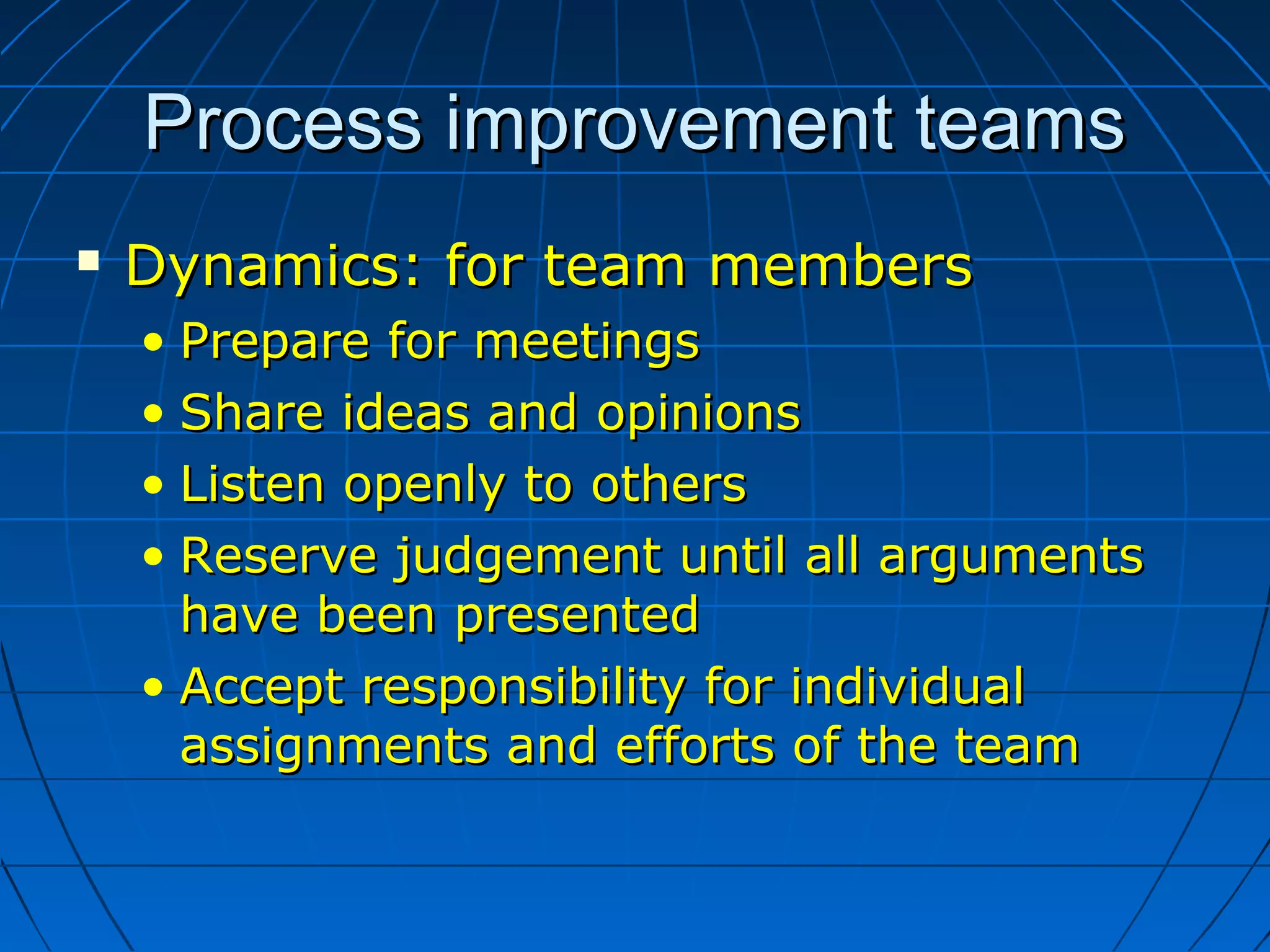 Process improvement teams

▪ Dynamics: for team members
• Prepare for meetings
• Share ideas and opinions
• Listen openly to others
• Reserve judgement until all arguments have been presented
• Accept responsibility for individual assignments and efforts of the team